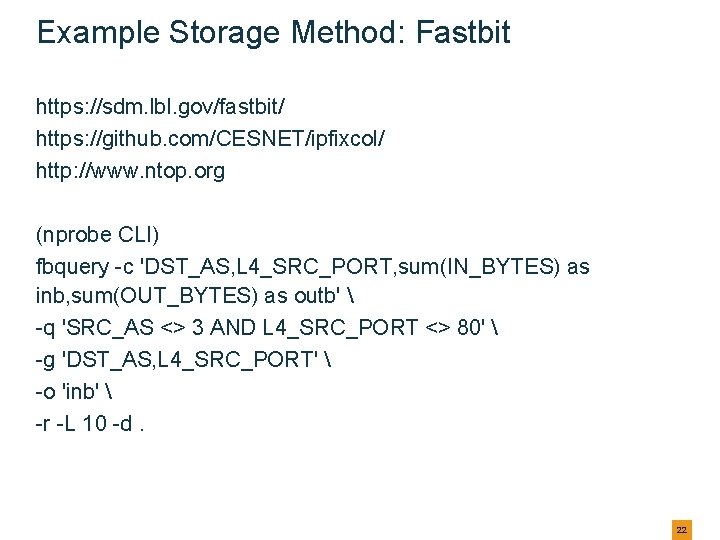 Example Storage Method: Fastbit

https://sdm.lbl.gov/fastbit/
https://github.com/CESNET/ipfixcol/
http://www.ntop.org

(nprobe CLI)
fbquery -c 'DST_AS,L4_SRC_PORT,sum(IN_BYTES) as inb,sum(OUT_BYTES) as outb' \
-q 'SRC_AS <> 3 AND L4_SRC_PORT <> 80' \
-g 'DST_AS,L4_SRC_PORT' \
-o 'inb' \
-r -L 10 -d .

22